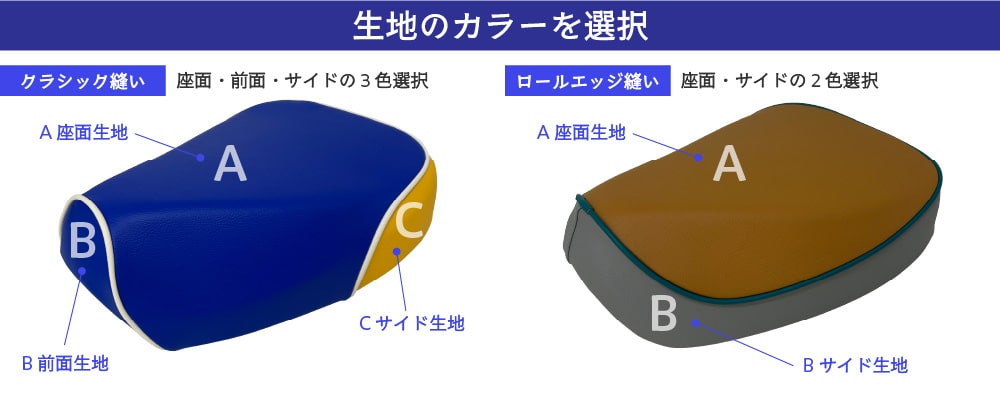 生地のカラーを選択

クラシック縫い　座面・前面・サイドの３色選択

A 座面生地

A

B

C

C サイド生地

B 前面生地

ロールエッジ縫い　座面・サイドの２色選択

A 座面生地

A

B

B サイド生地